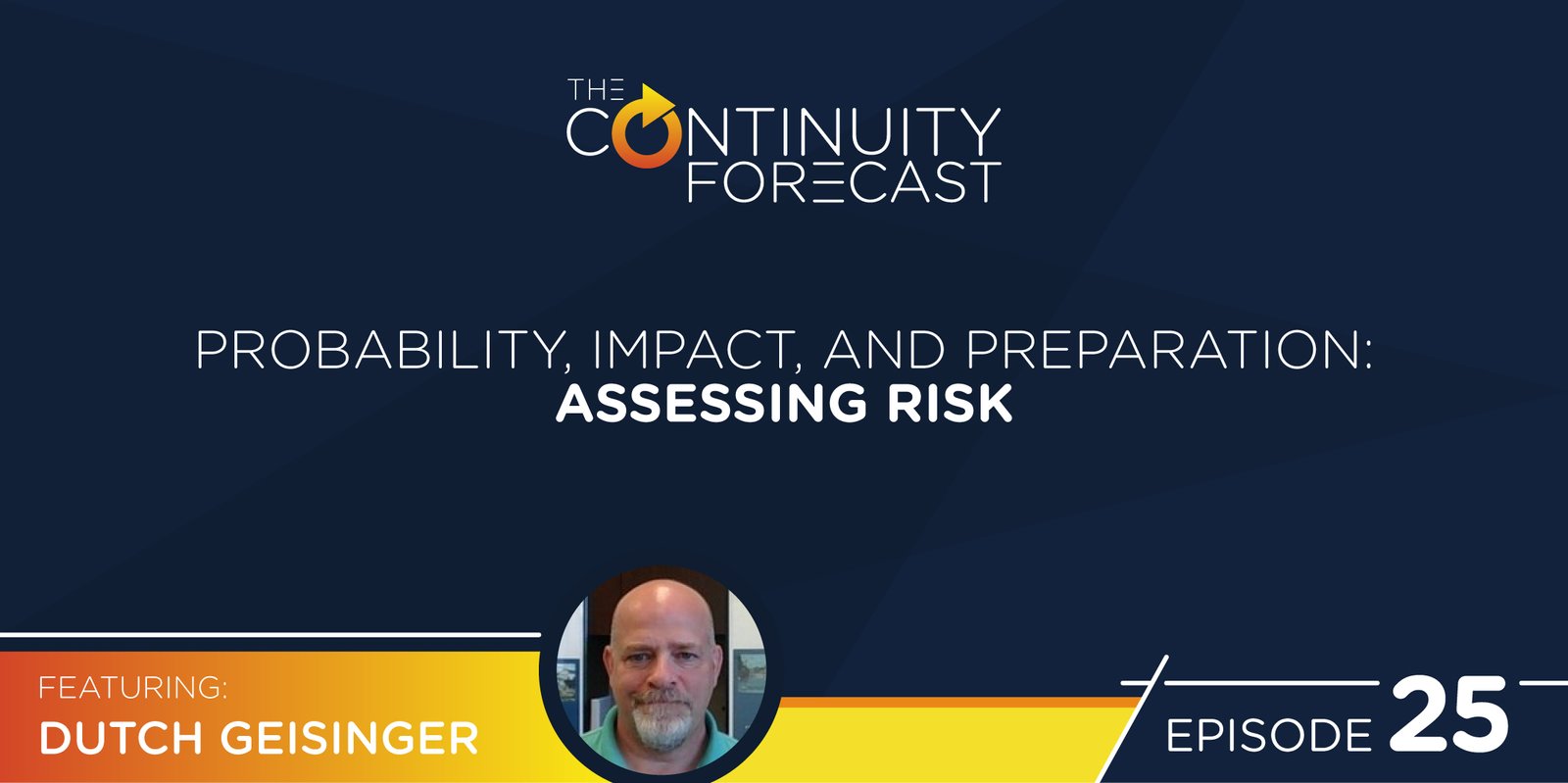 THE CONTINUITY FORECAST

PROBABILITY, IMPACT, AND PREPARATION: ASSESSING RISK

FEATURING:
DUTCH GEISINGER

EPISODE 25